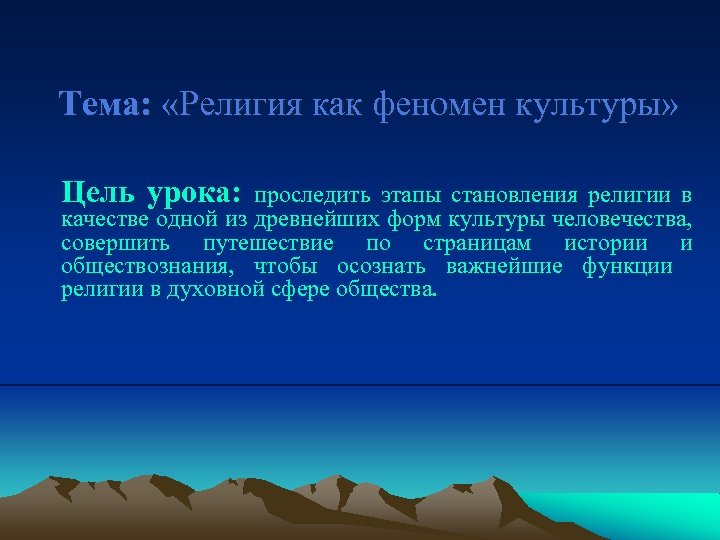 Тема: «Религия как феномен культуры»

Цель урока: проследить этапы становления религии в качестве одной из древнейших форм культуры человечества, совершить путешествие по страницам истории и обществознания, чтобы осознать важнейшие функции религии в духовной сфере общества.